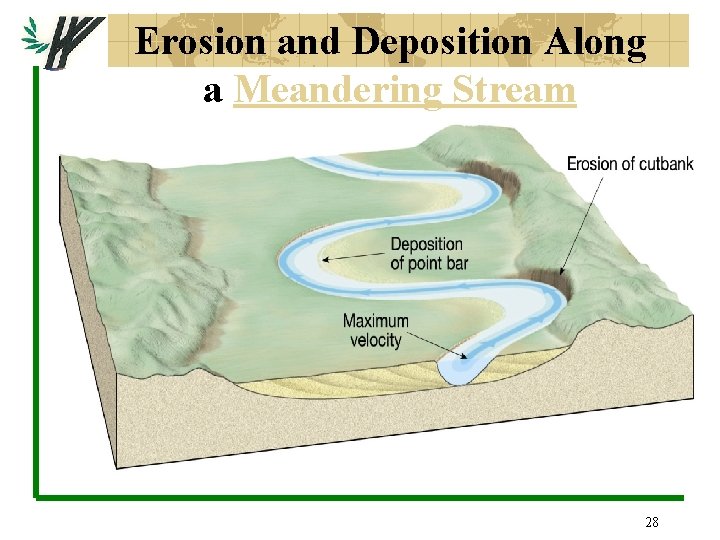 Erosion and Deposition Along a Meandering Stream

Erosion of cutbank

Deposition of point bar

Maximum velocity

28